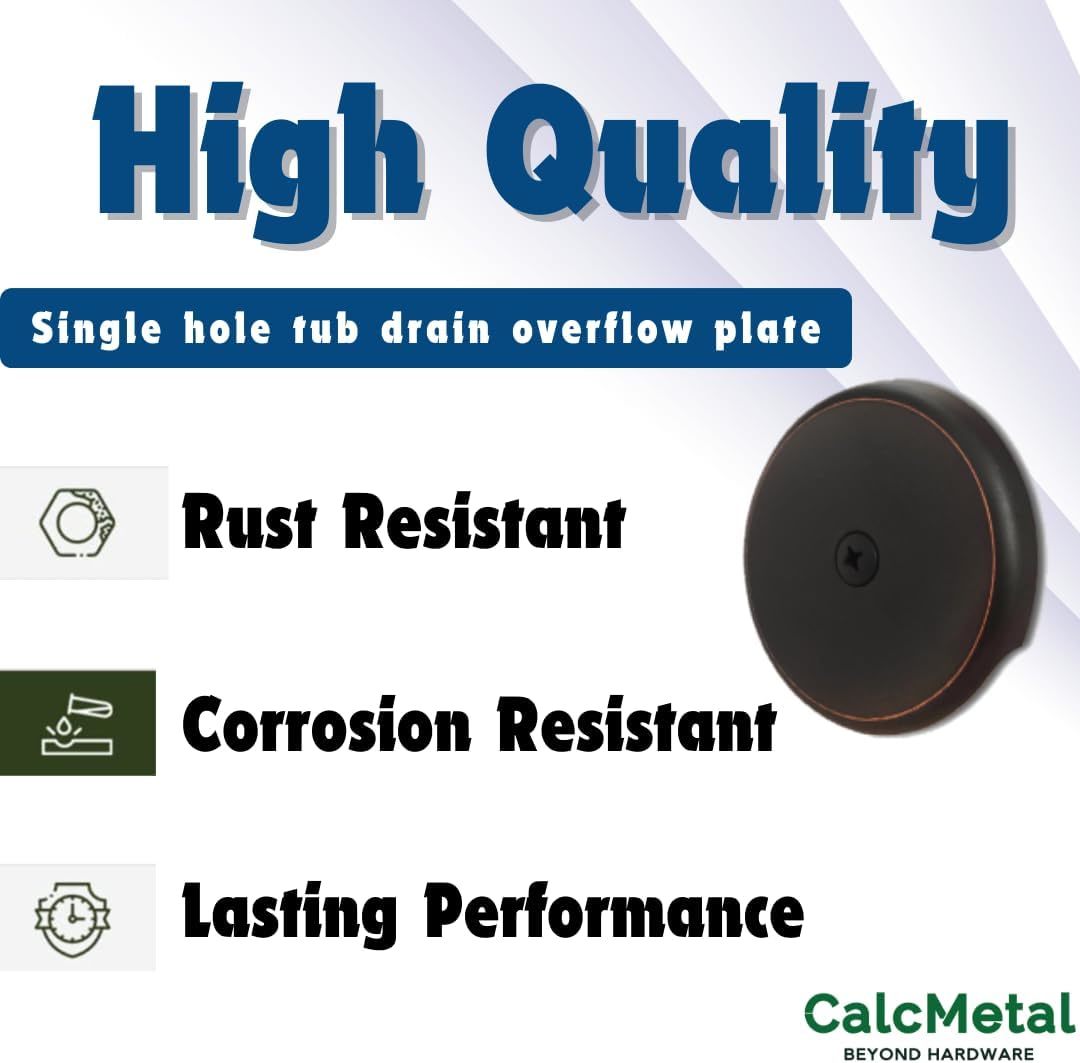 High Quality

Single hole tub drain overflow plate

Rust Resistant

Corrosion Resistant

Lasting Performance

CalcMetal
BEYOND HARDWARE